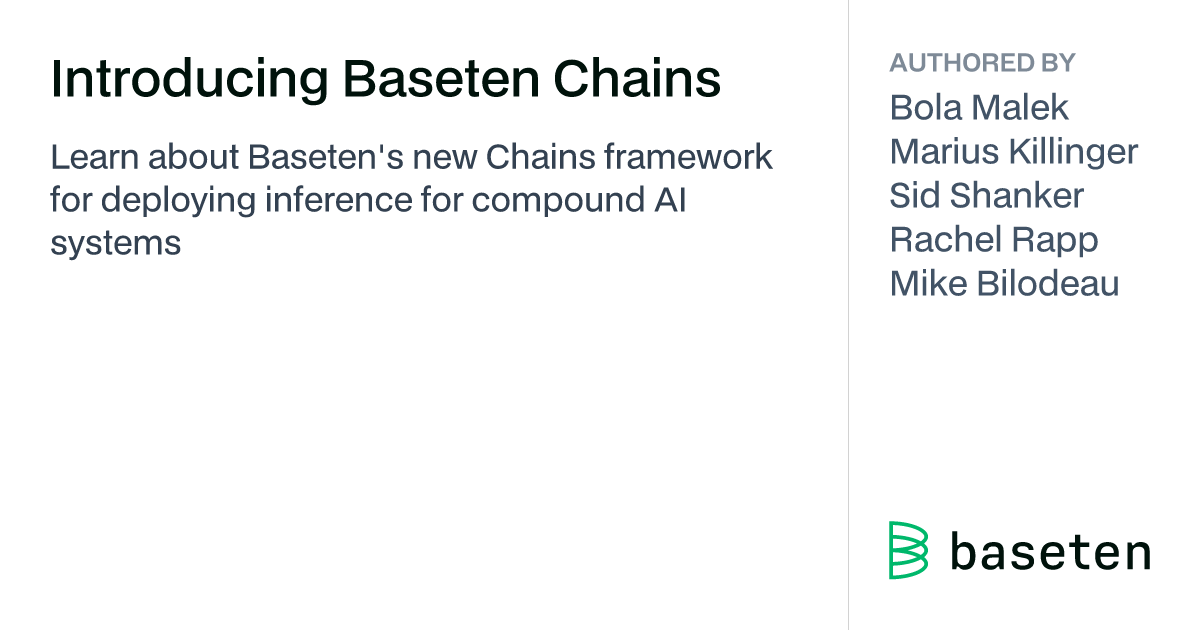 Introducing Baseten Chains

Learn about Baseten's new Chains framework for deploying inference for compound AI systems

AUTHORED BY
Bola Malek
Marius Killinger
Sid Shanker
Rachel Rapp
Mike Bilodeau

baseten